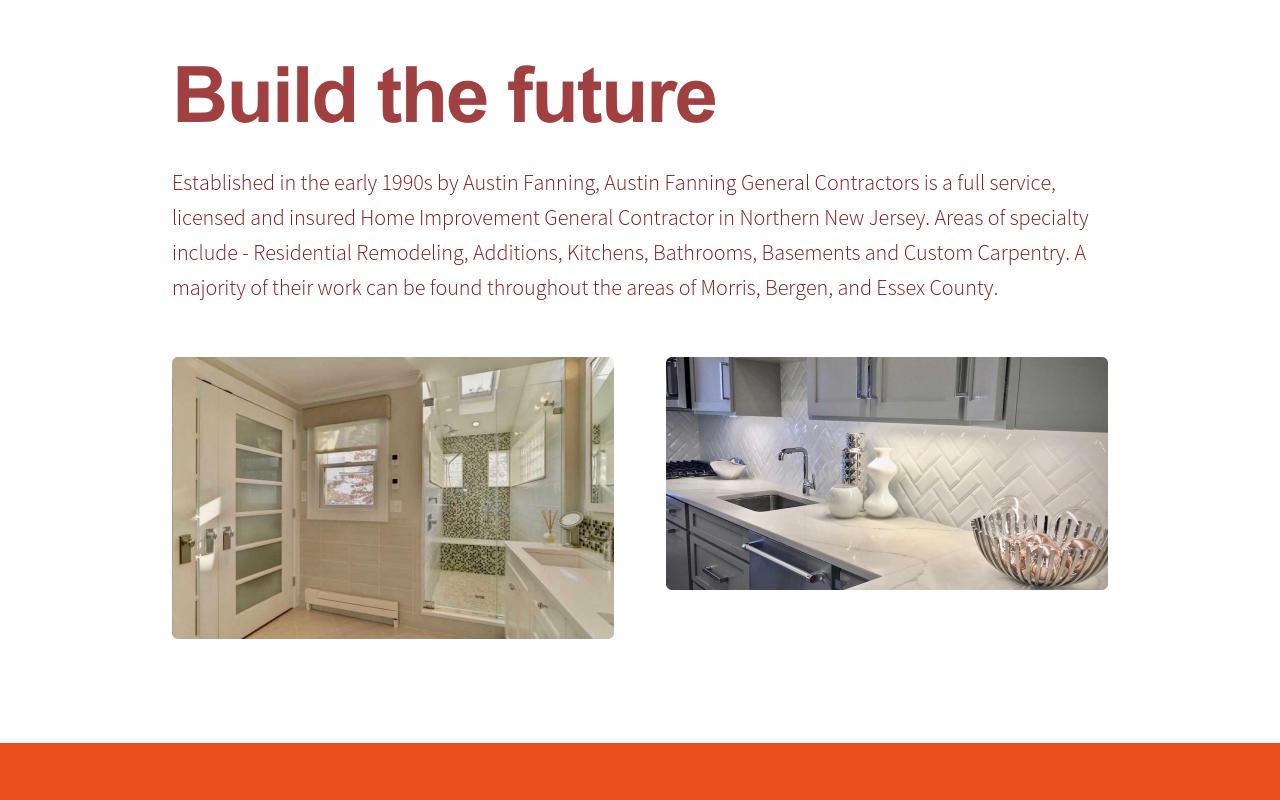 Build the future

Established in the early 1990s by Austin Fanning, Austin Fanning General Contractors is a full service, licensed and insured Home Improvement General Contractor in Northern New Jersey. Areas of specialty include - Residential Remodeling, Additions, Kitchens, Bathrooms, Basements and Custom Carpentry. A majority of their work can be found throughout the areas of Morris, Bergen, and Essex County.